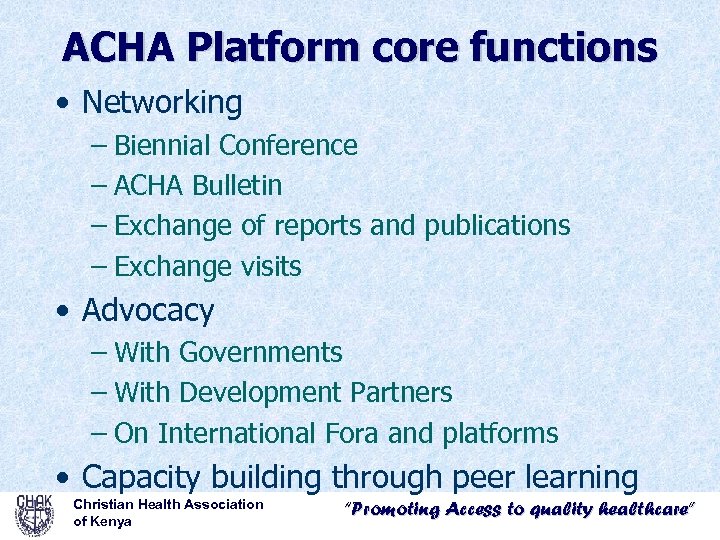 ACHA Platform core functions

• Networking
– Biennial Conference
– ACHA Bulletin
– Exchange of reports and publications
– Exchange visits

• Advocacy
– With Governments
– With Development Partners
– On International Fora and platforms

• Capacity building through peer learning

CHAK

Christian Health Association of Kenya

"Promoting Access to quality healthcare"